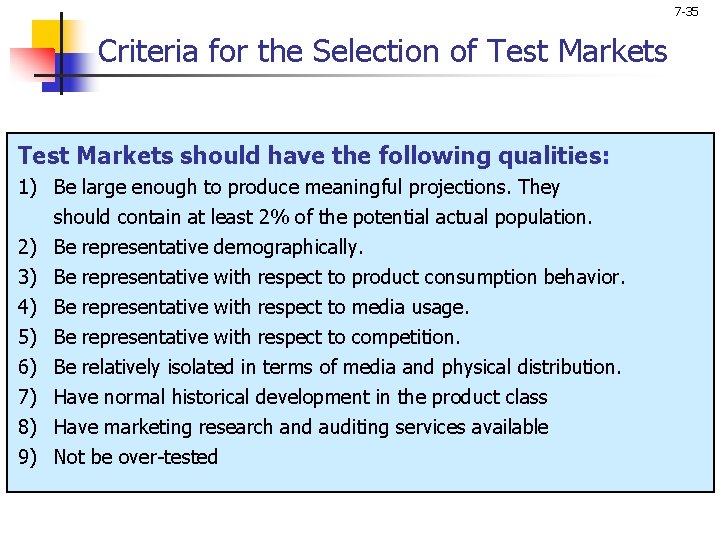 7-35

Criteria for the Selection of Test Markets

Test Markets should have the following qualities:
1) Be large enough to produce meaningful projections. They should contain at least 2% of the potential actual population.
2) Be representative demographically.
3) Be representative with respect to product consumption behavior.
4) Be representative with respect to media usage.
5) Be representative with respect to competition.
6) Be relatively isolated in terms of media and physical distribution.
7) Have normal historical development in the product class
8) Have marketing research and auditing services available
9) Not be over-tested